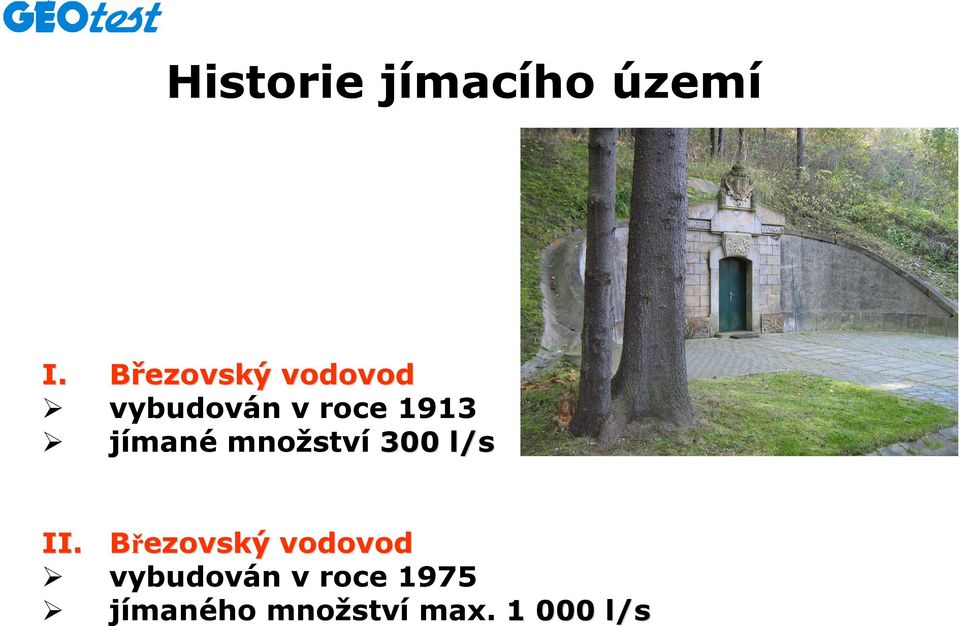 GEOtest

Historie jímacího území

I. Březovský vodovod
➢ vybudován v roce 1913
➢ jímané množství 300 l/s

II. Březovský vodovod
➢ vybudován v roce 1975
➢ jímaného množství max. 1 000 l/s